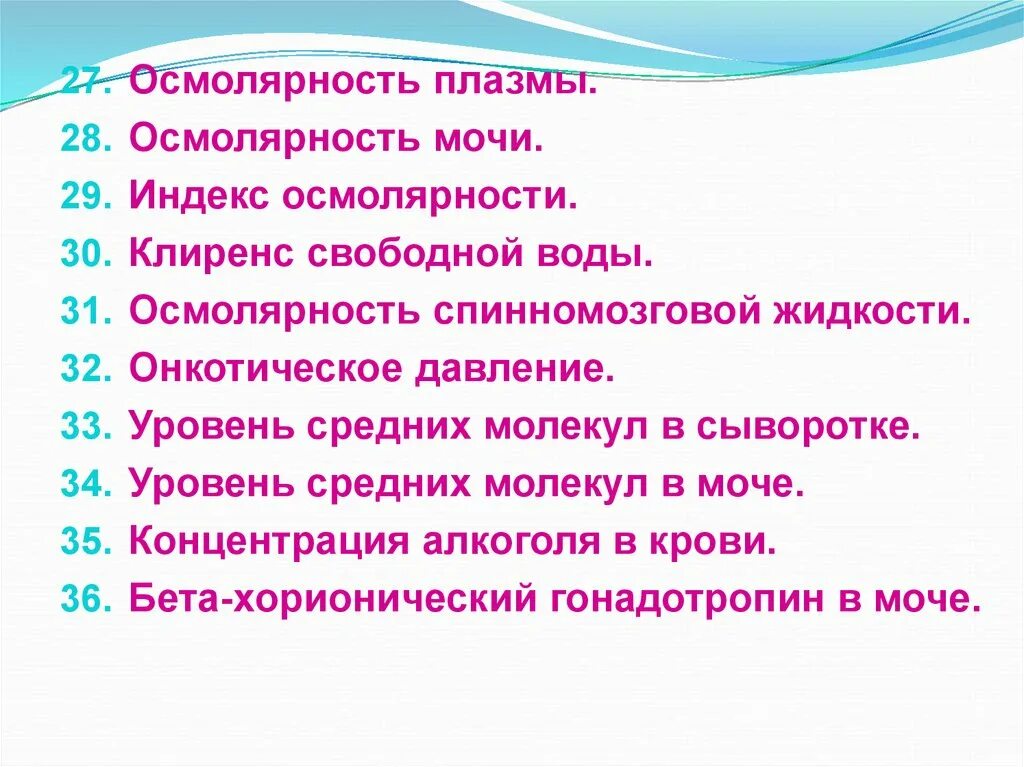 27. Осмолярность плазмы.
28. Осмолярность мочи.
29. Индекс осмолярности.
30. Клиренс свободной воды.
31. Осмолярность спинномозговой жидкости.
32. Онкотическое давление.
33. Уровень средних молекул в сыворотке.
34. Уровень средних молекул в моче.
35. Концентрация алкоголя в крови.
36. Бета-хорионический гонадотропин в моче.